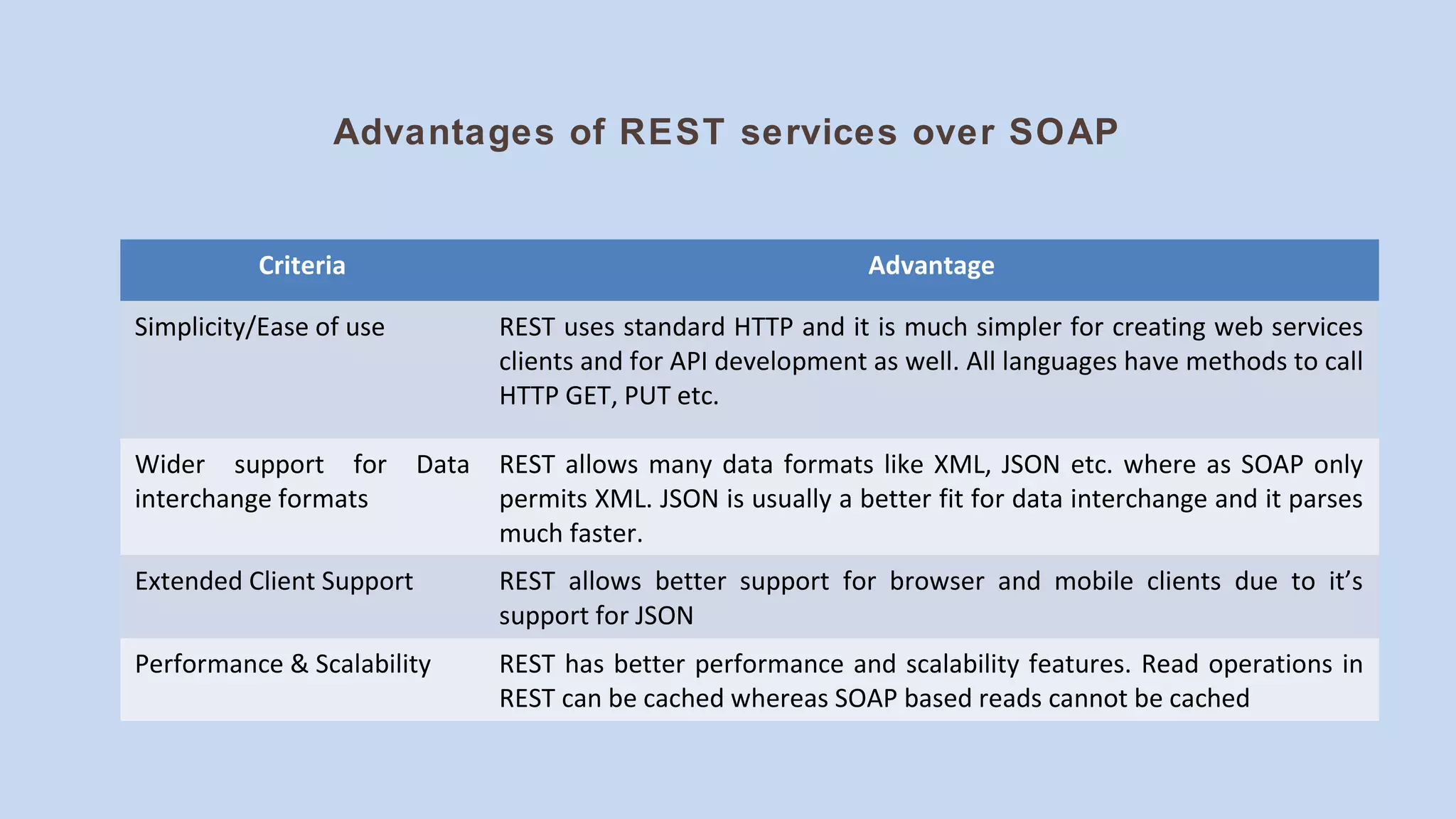 Advantages of REST services over SOAP

| Criteria | Advantage |
|---|---|
| Simplicity/Ease of use | REST uses standard HTTP and it is much simpler for creating web services clients and for API development as well. All languages have methods to call HTTP GET, PUT etc. |
| Wider support for Data interchange formats | REST allows many data formats like XML, JSON etc. where as SOAP only permits XML. JSON is usually a better fit for data interchange and it parses much faster. |
| Extended Client Support | REST allows better support for browser and mobile clients due to it’s support for JSON |
| Performance & Scalability | REST has better performance and scalability features. Read operations in REST can be cached whereas SOAP based reads cannot be cached |